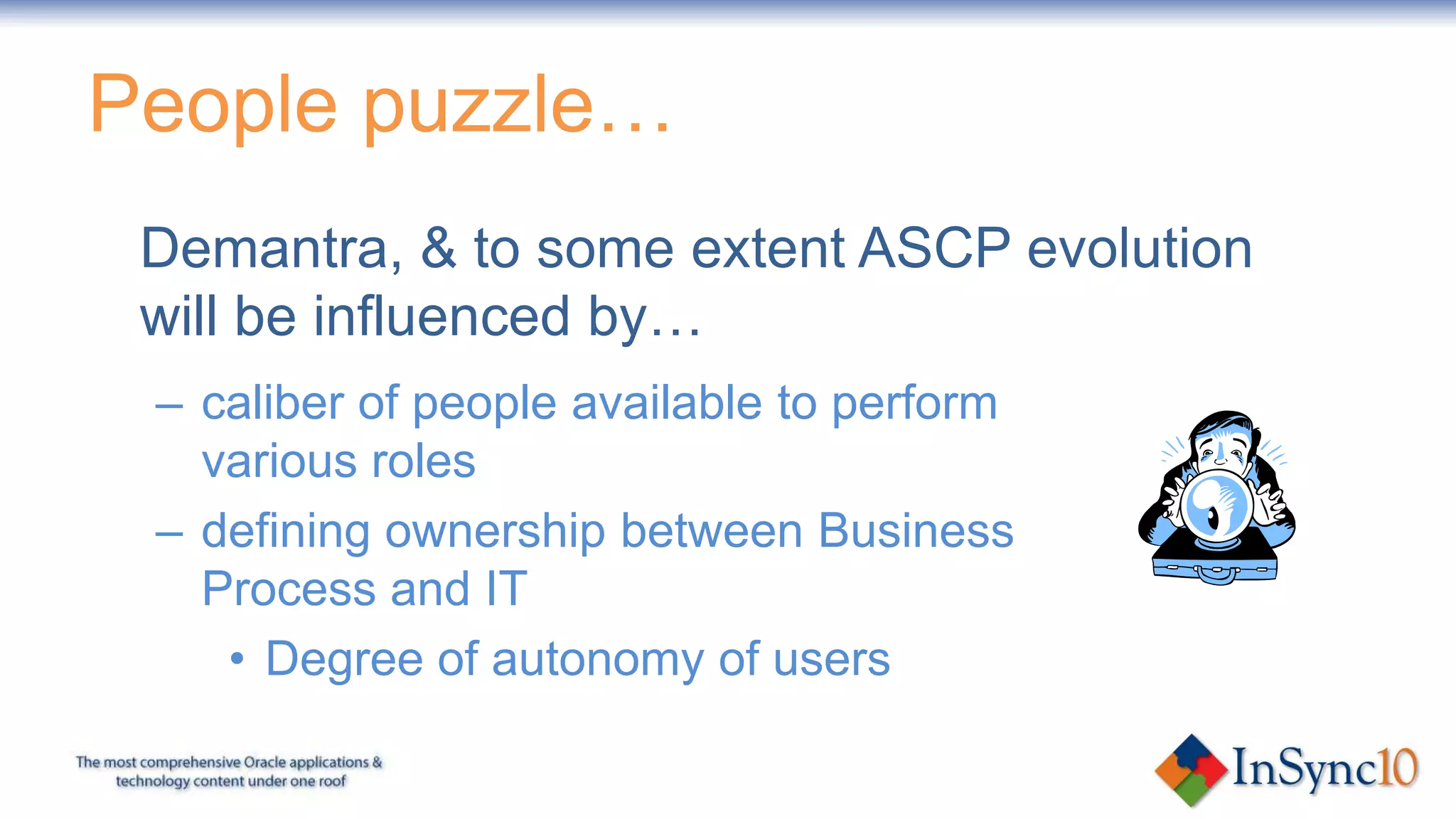 People puzzle…

Demantra, & to some extent ASCP evolution will be influenced by…

– caliber of people available to perform various roles

– defining ownership between Business Process and IT

• Degree of autonomy of users

The most comprehensive Oracle applications & technology content under one roof

InSync10